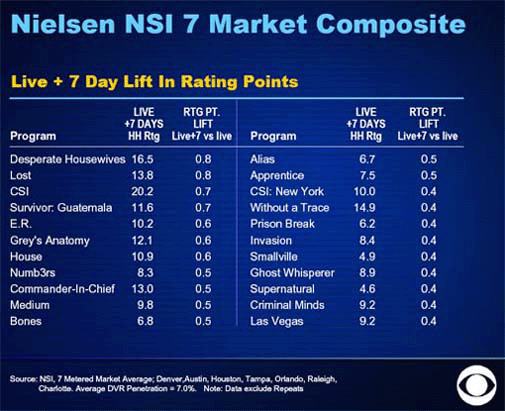 Nielsen NSI 7 Market Composite

Live + 7 Day Lift In Rating Points

| Program | LIVE +7 DAYS HH Rtg | RTG PT. LIFT Live+7 vs live |
|---|---|---|
| Desperate Housewives | 16.5 | 0.8 |
| Lost | 13.8 | 0.8 |
| CSI | 20.2 | 0.7 |
| Survivor: Guatemala | 11.6 | 0.7 |
| E.R. | 10.2 | 0.6 |
| Grey's Anatomy | 12.1 | 0.6 |
| House | 10.9 | 0.6 |
| Numb3rs | 8.3 | 0.5 |
| Commander-In-Chief | 13.0 | 0.5 |
| Medium | 9.8 | 0.5 |
| Bones | 6.8 | 0.5 |

| Program | LIVE +7 DAYS HH Rtg | RTG PT. LIFT Live+7 vs live |
|---|---|---|
| Alias | 6.7 | 0.5 |
| Apprentice | 7.5 | 0.5 |
| CSI: New York | 10.0 | 0.4 |
| Without a Trace | 14.9 | 0.4 |
| Prison Break | 6.2 | 0.4 |
| Invasion | 8.4 | 0.4 |
| Smallville | 4.9 | 0.4 |
| Ghost Whisperer | 8.9 | 0.4 |
| Supernatural | 4.6 | 0.4 |
| Criminal Minds | 9.2 | 0.4 |
| Las Vegas | 9.2 | 0.4 |

Source: NSI, 7 Metered Market Average; Denver,Austin, Houston, Tampa, Orlando, Raleigh, Charlotte. Average DVR Penetration = 7.0%. Note: Data exclude Repeats